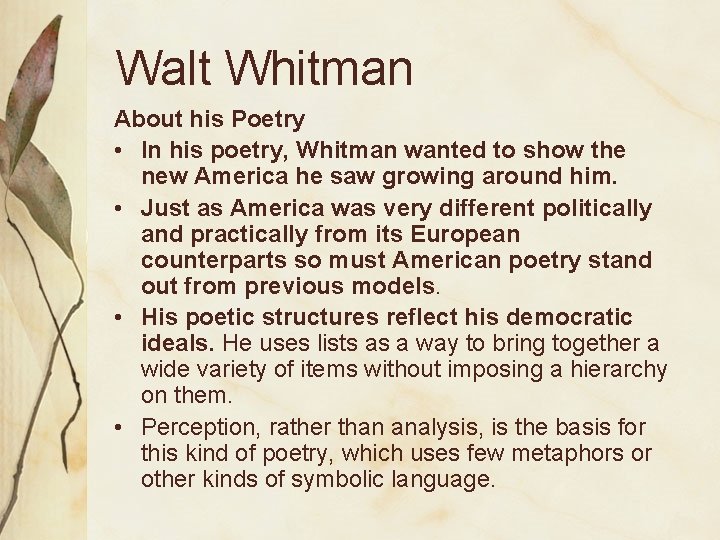 Walt Whitman

About his Poetry

• In his poetry, Whitman wanted to show the new America he saw growing around him.

• Just as America was very different politically and practically from its European counterparts so must American poetry stand out from previous models.

• His poetic structures reflect his democratic ideals. He uses lists as a way to bring together a wide variety of items without imposing a hierarchy on them.

• Perception, rather than analysis, is the basis for this kind of poetry, which uses few metaphors or other kinds of symbolic language.